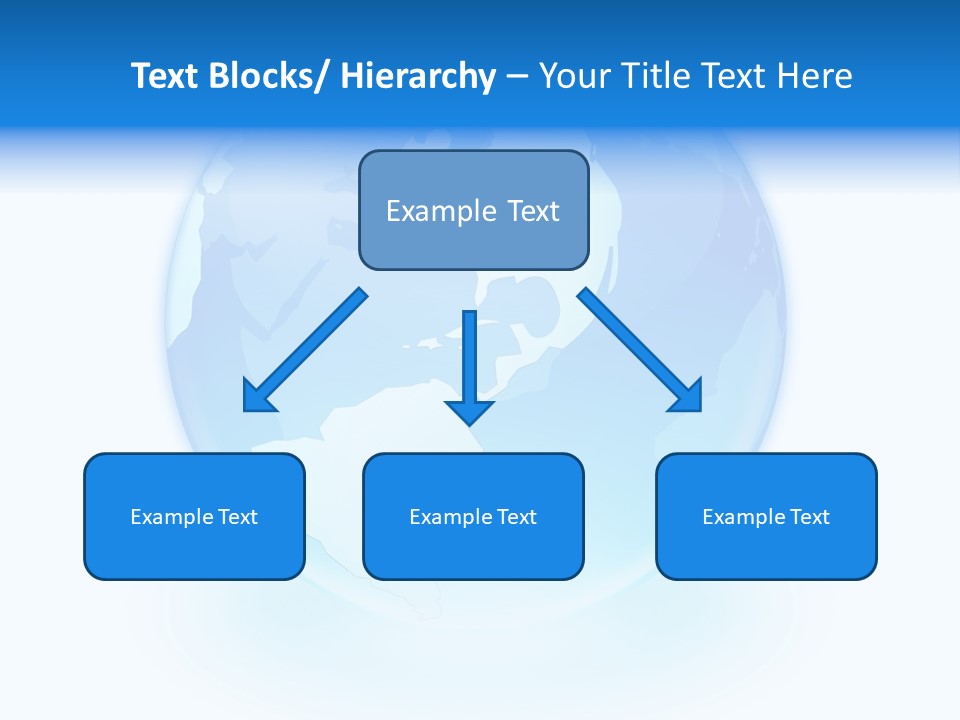 Text Blocks/ Hierarchy – Your Title Text Here

Example Text

Example Text

Example Text

Example Text